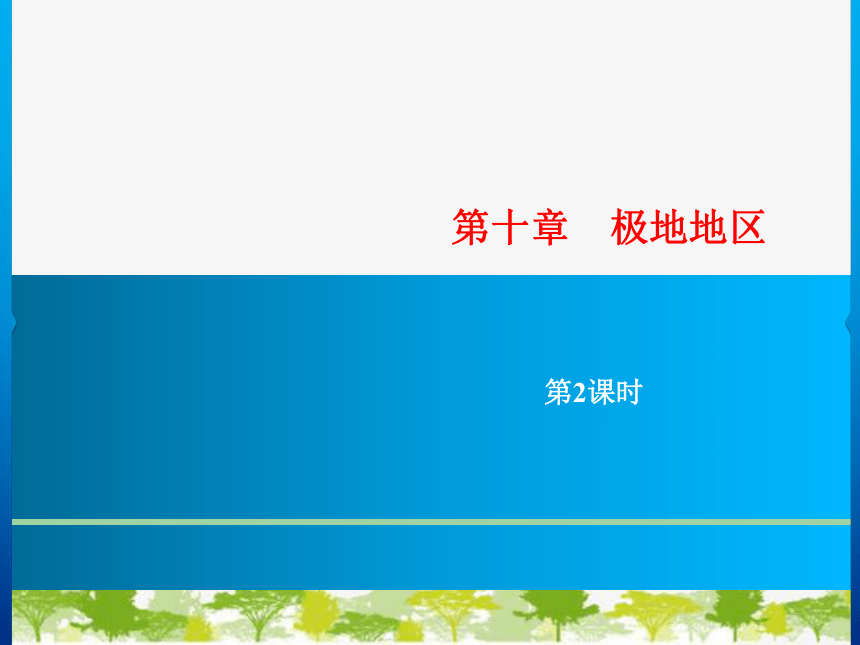 第十章　极地地区

第2课时